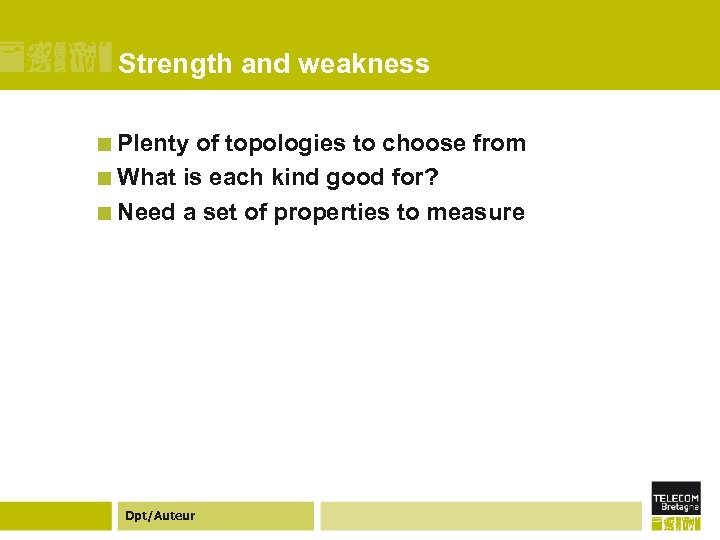 Strength and weakness

Plenty of topologies to choose from

What is each kind good for?

Need a set of properties to measure

Dpt/Auteur

TELECOM
Bretagne